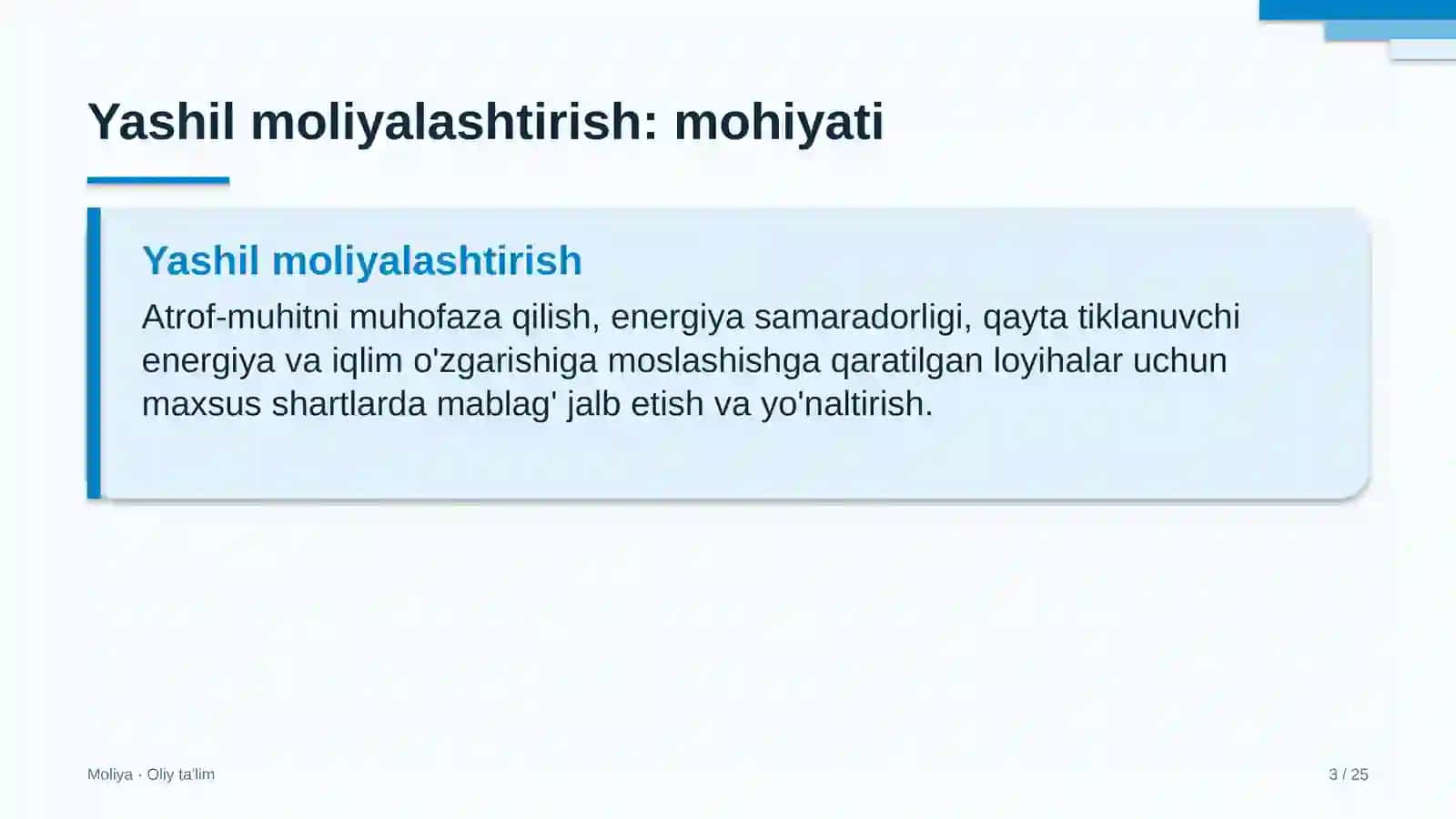 Yashil moliyalashtirish: mohiyati

Yashil moliyalashtirish

Atrof-muhitni muhofaza qilish, energiya samaradorligi, qayta tiklanuvchi energiya va iqlim o'zgarishiga moslashishga qaratilgan loyihalar uchun maxsus shartlarda mablag' jalb etish va yo'naltirish.

Moliya · Oliy ta'lim

3 / 25